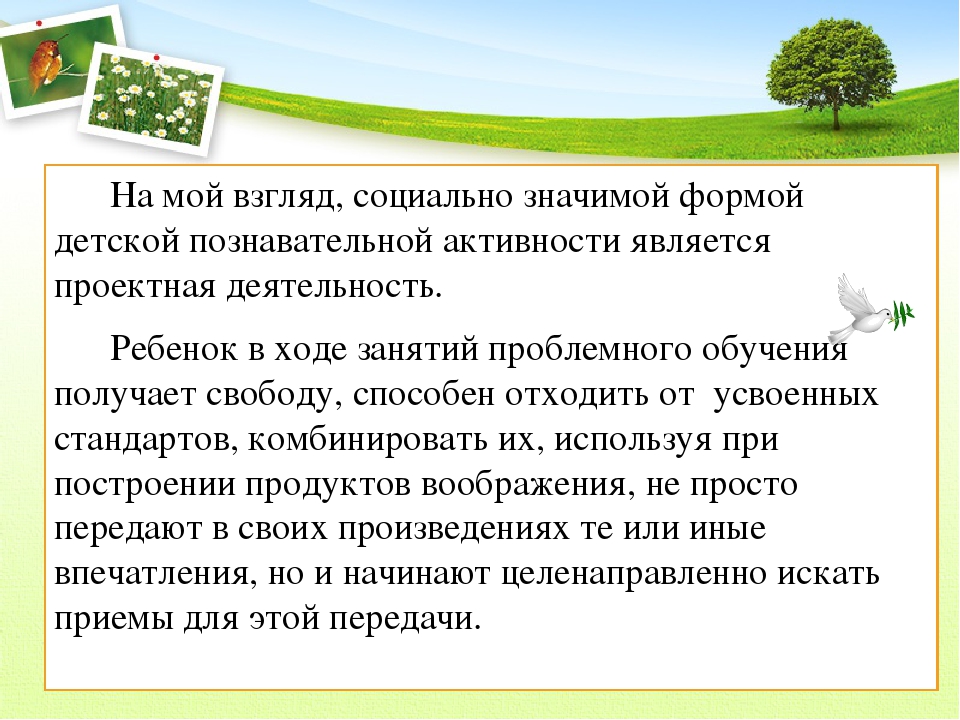 На мой взгляд, социально значимой формой детской познавательной активности является проектная деятельность.

Ребенок в ходе занятий проблемного обучения получает свободу, способен отходить от усвоенных стандартов, комбинировать их, используя при построении продуктов воображения, не просто передают в своих произведениях те или иные впечатления, но и начинают целенаправленно искать приемы для этой передачи.